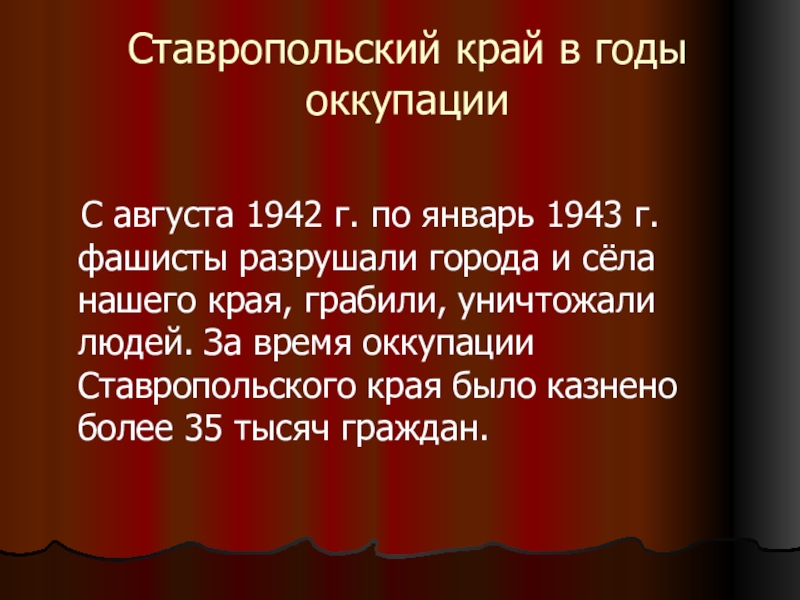 Ставропольский край в годы оккупации

С августа 1942 г. по январь 1943 г. фашисты разрушали города и сёла нашего края, грабили, уничтожали людей. За время оккупации Ставропольского края было казнено более 35 тысяч граждан.